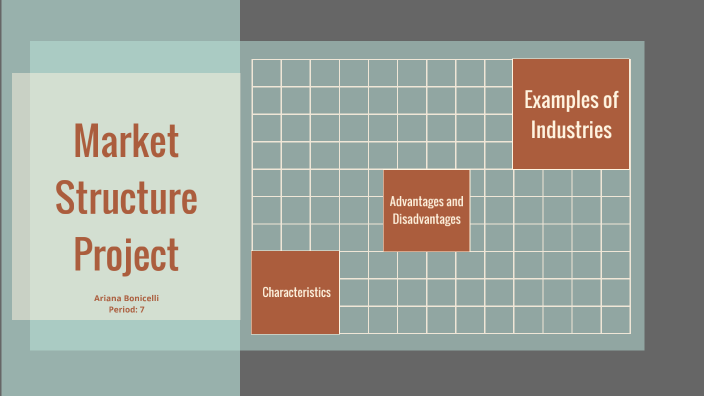 Market Structure Project

Ariana Bonicelli
Period: 7

Examples of Industries

Advantages and Disadvantages

Characteristics